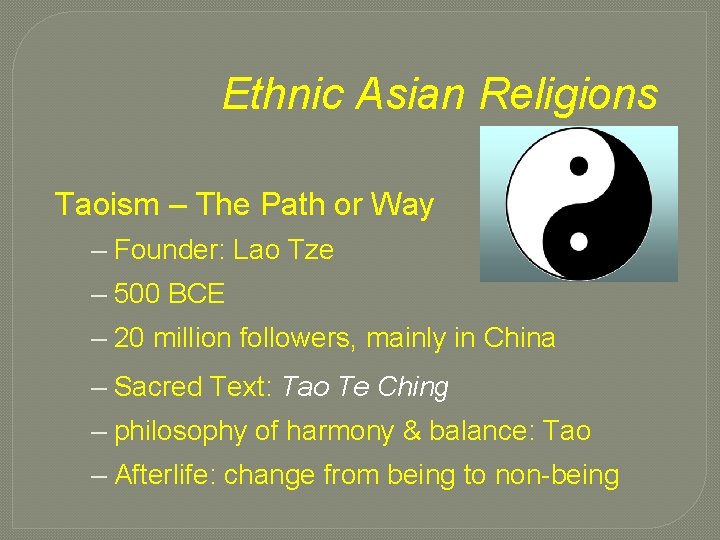 Ethnic Asian Religions

Taoism – The Path or Way

– Founder: Lao Tze

– 500 BCE

– 20 million followers, mainly in China

– Sacred Text: Tao Te Ching

– philosophy of harmony & balance: Tao

– Afterlife: change from being to non-being